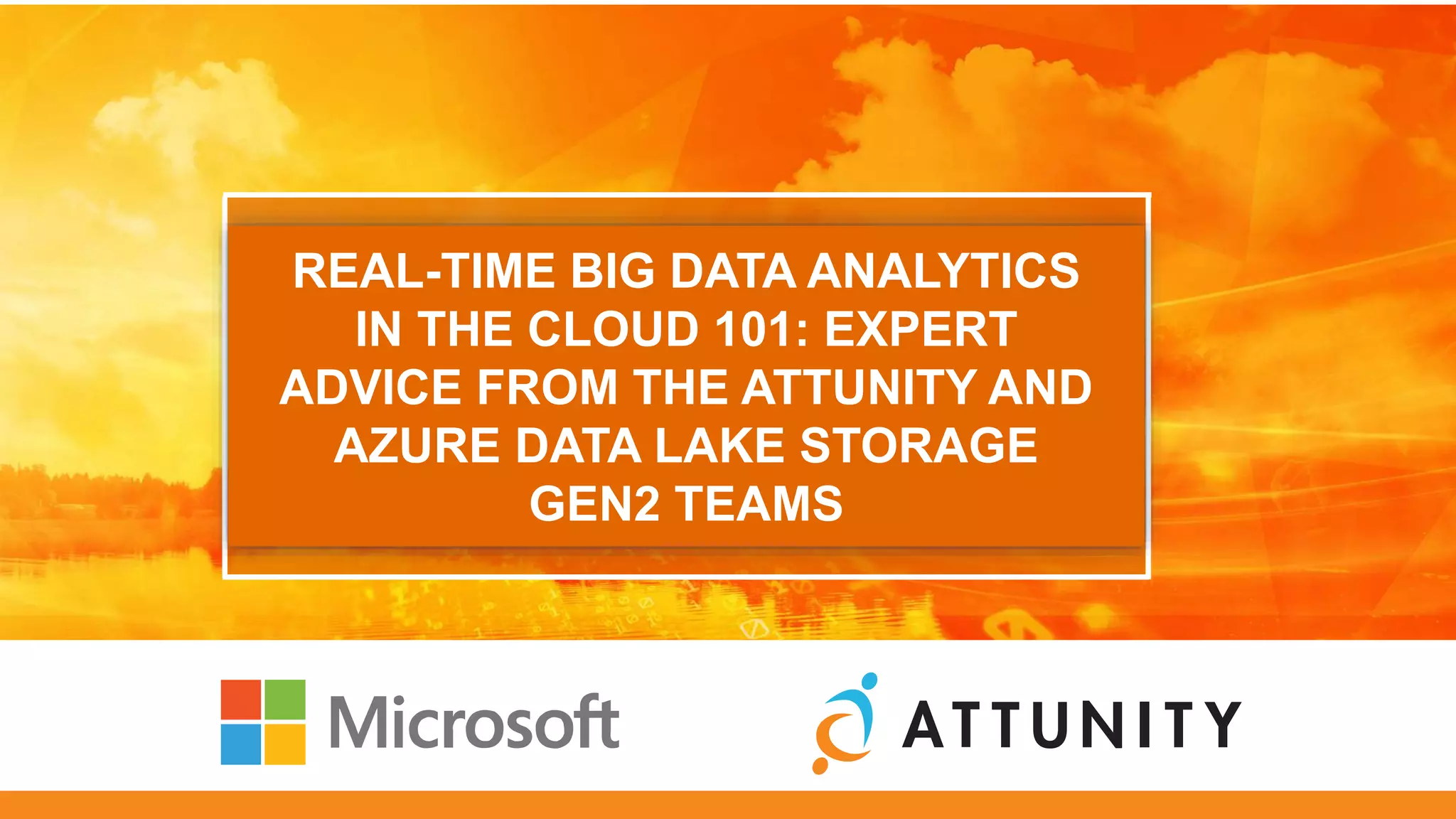 REAL-TIME BIG DATA ANALYTICS IN THE CLOUD 101: EXPERT ADVICE FROM THE ATTUNITY AND AZURE DATA LAKE STORAGE GEN2 TEAMS

Microsoft

ATTUNITY